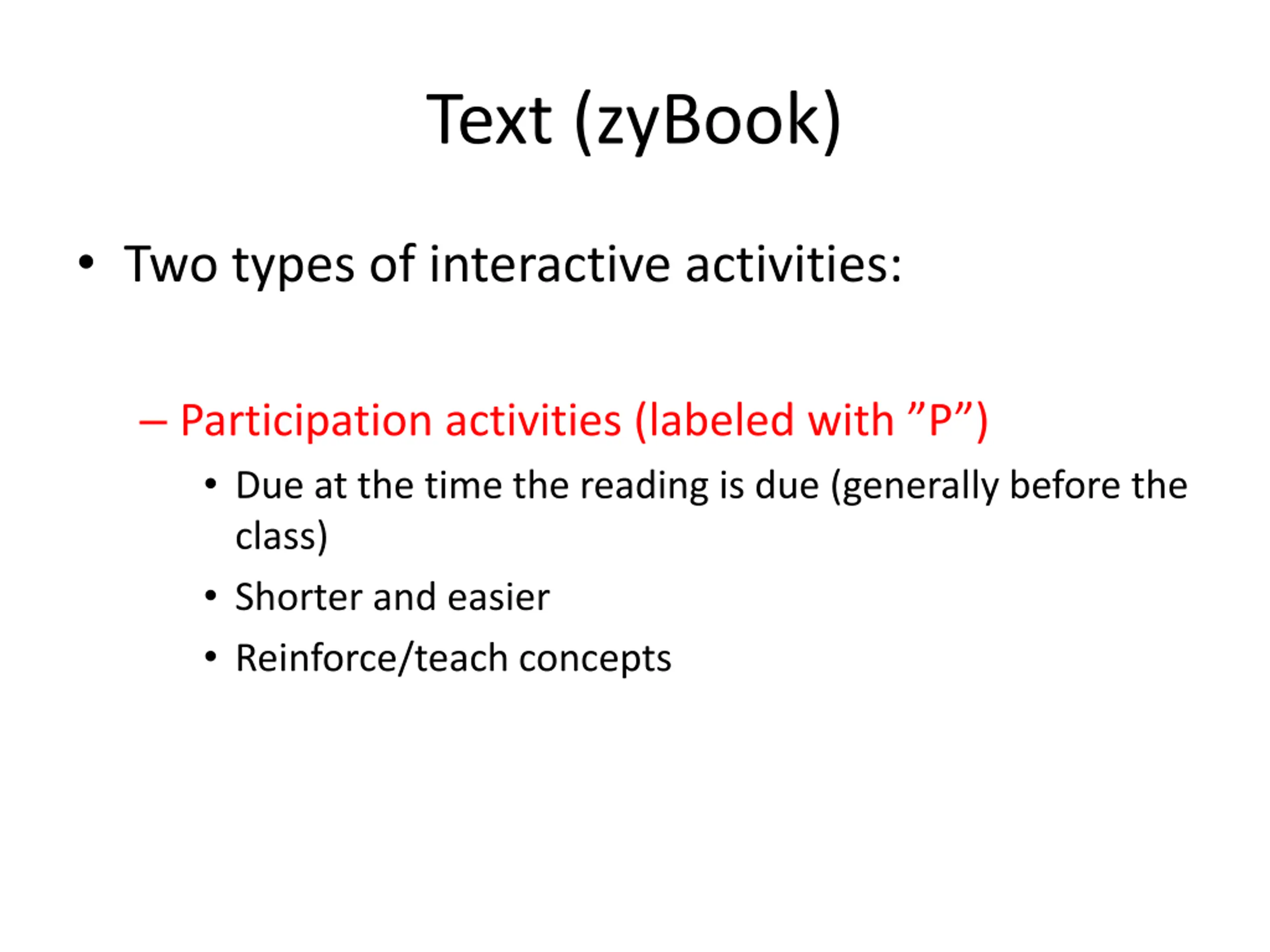 Text (zyBook)

• Two types of interactive activities:

– Participation activities (labeled with ”P”)

• Due at the time the reading is due (generally before the class)

• Shorter and easier

• Reinforce/teach concepts